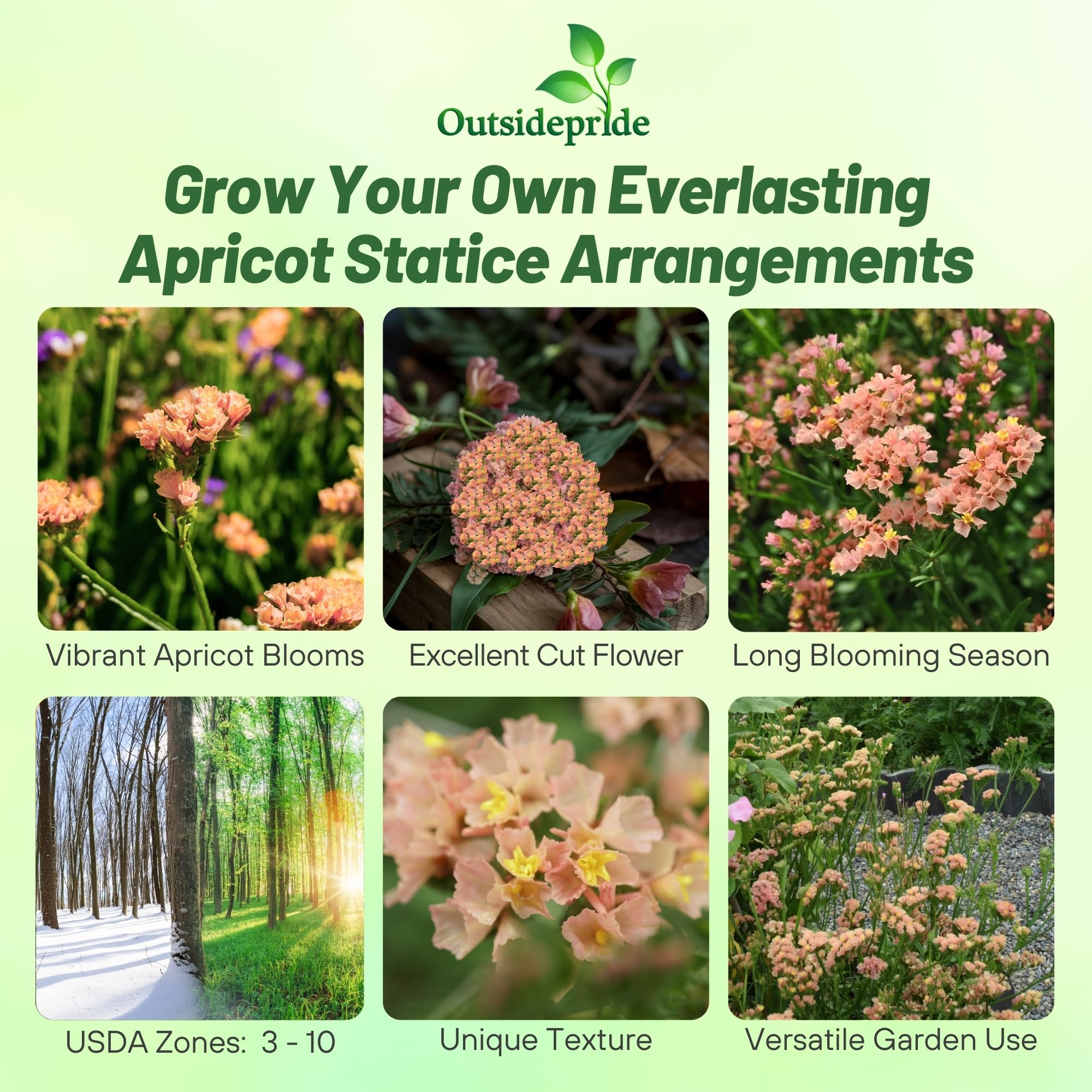 Outsidepride

Grow Your Own Everlasting Apricot Statice Arrangements

Vibrant Apricot Blooms

Excellent Cut Flower

Long Blooming Season

USDA Zones: 3 - 10

Unique Texture

Versatile Garden Use